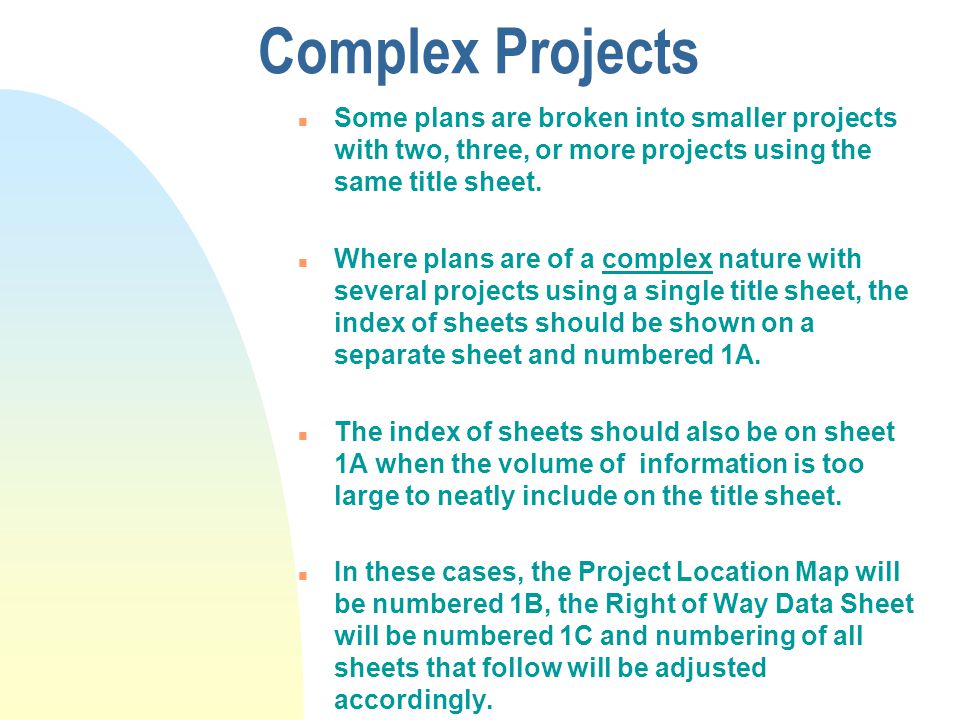 Complex Projects

- Some plans are broken into smaller projects with two, three, or more projects using the same title sheet.

- Where plans are of a complex nature with several projects using a single title sheet, the index of sheets should be shown on a separate sheet and numbered 1A.

- The index of sheets should also be on sheet 1A when the volume of information is too large to neatly include on the title sheet.

- In these cases, the Project Location Map will be numbered 1B, the Right of Way Data Sheet will be numbered 1C and numbering of all sheets that follow will be adjusted accordingly.